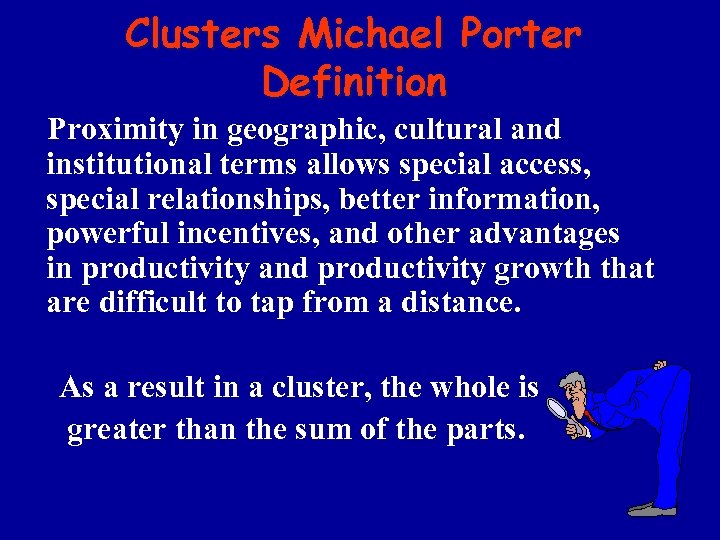 Clusters Michael Porter Definition

Proximity in geographic, cultural and institutional terms allows special access, special relationships, better information, powerful incentives, and other advantages in productivity and productivity growth that are difficult to tap from a distance.

As a result in a cluster, the whole is greater than the sum of the parts.